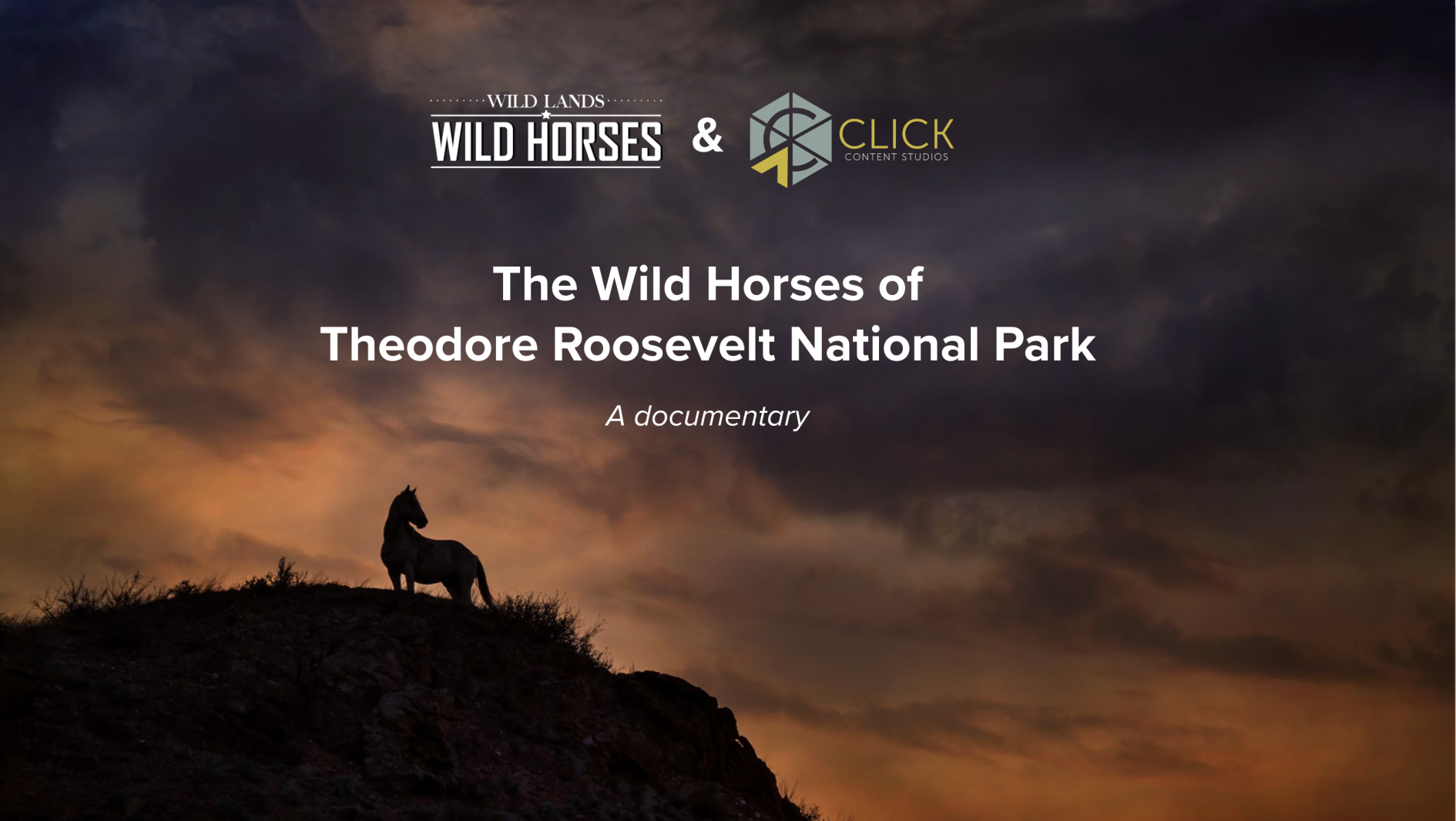 WILD LANDS
WILD HORSES
&
CLICK
CONTENT STUDIOS

The Wild Horses of
Theodore Roosevelt National Park

A documentary